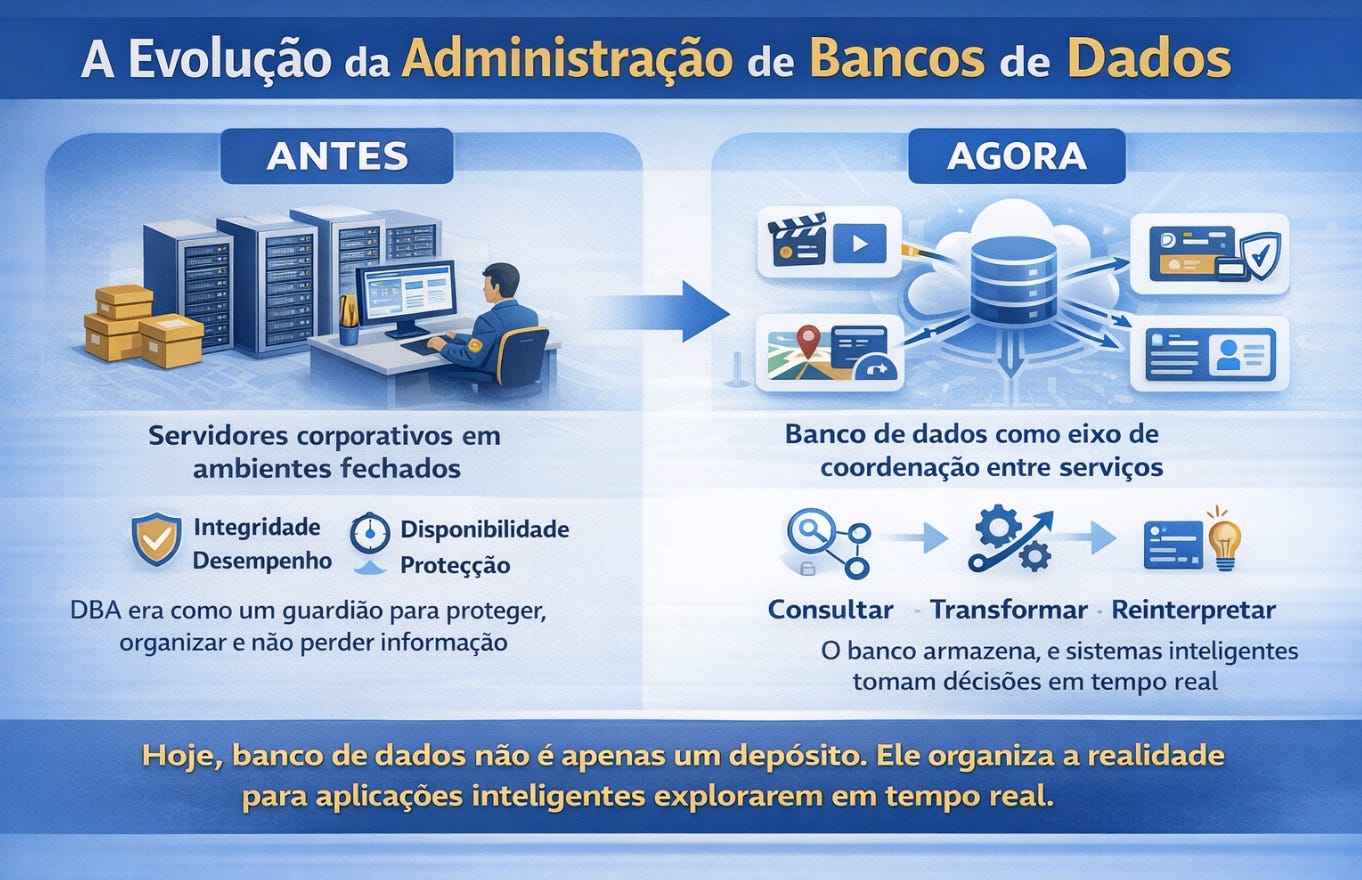 A Evolução da Administração de Bancos de Dados

ANTES

Servidores corporativos em ambientes fechados

Integridade
Desempenho

Disponibilidade
Protecção

DBA era como um guardião para proteger, organizar e não perder informação

AGORA

Banco de dados como eixo de coordenação entre serviços

Consultar - Transformar - Reinterpretar

O banco armazena, e sistemas inteligentes tomam décisões em tempo real

Hoje, banco de dados não é apenas um depósito. Ele organiza a realidade para aplicações inteligentes explorarem em tempo real.